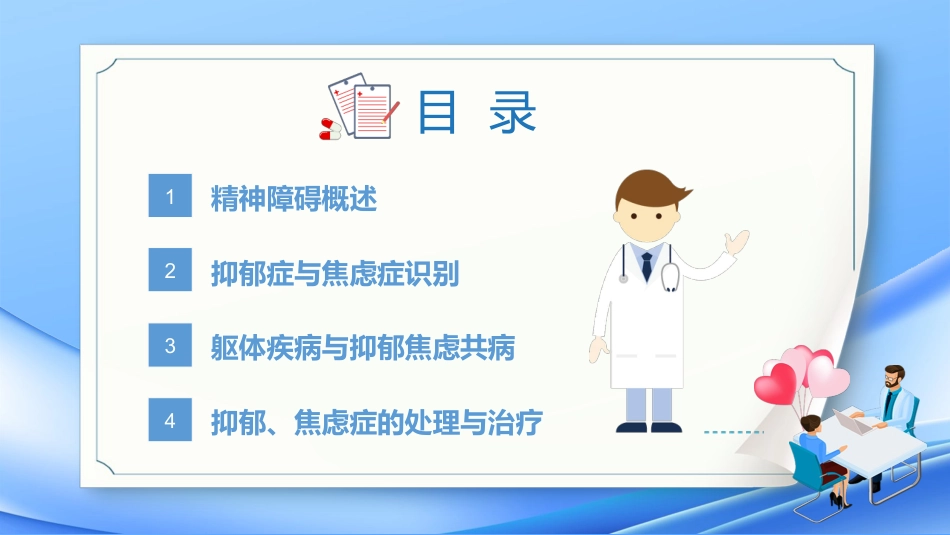 目 录

1 精神障碍概述

2 抑郁症与焦虑症识别

3 躯体疾病与抑郁焦虑共病

4 抑郁、焦虑症的处理与治疗